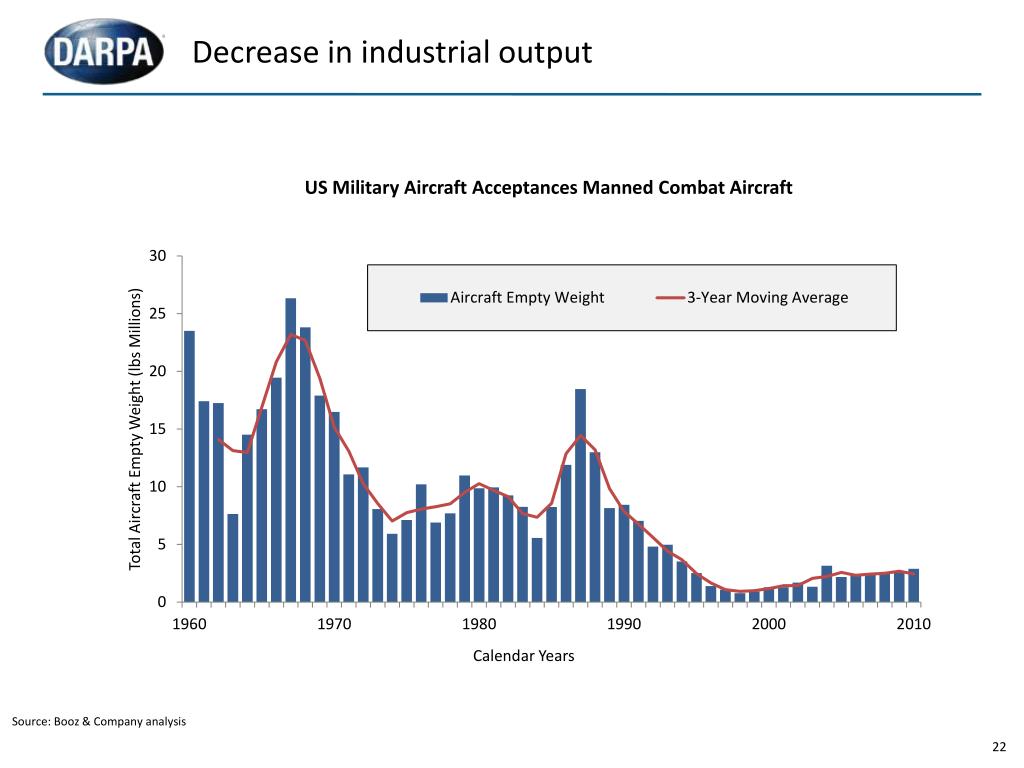 DARPA

Decrease in industrial output

US Military Aircraft Acceptances Manned Combat Aircraft

Aircraft Empty Weight
3-Year Moving Average

Total Aircraft Empty Weight (lbs Millions)

30
25
20
15
10
5
0

1960
1970
1980
1990
2000
2010

Calendar Years

Source: Booz & Company analysis

22